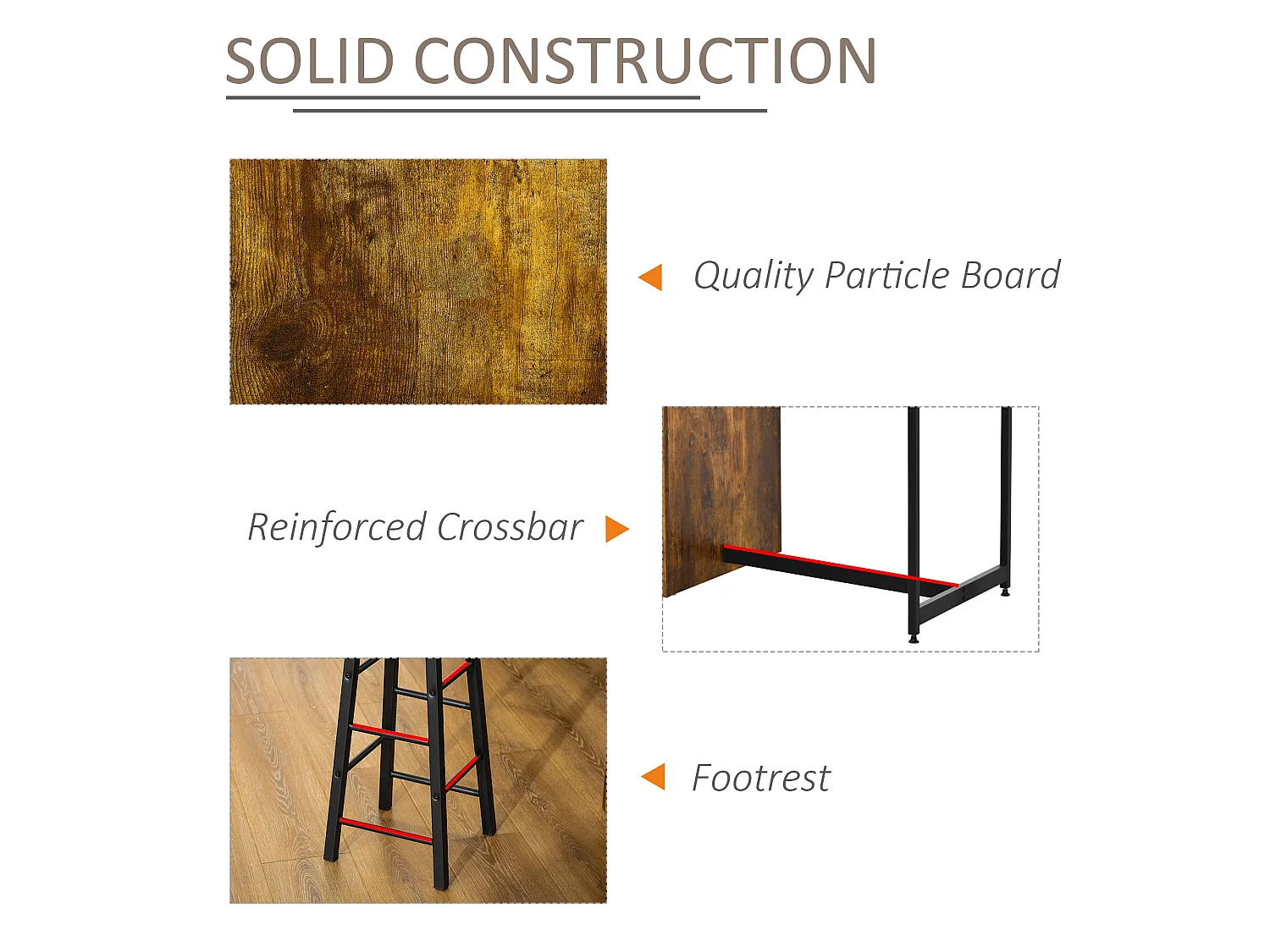 SOLID CONSTRUCTION

Quality Particle Board

Reinforced Crossbar

Footrest